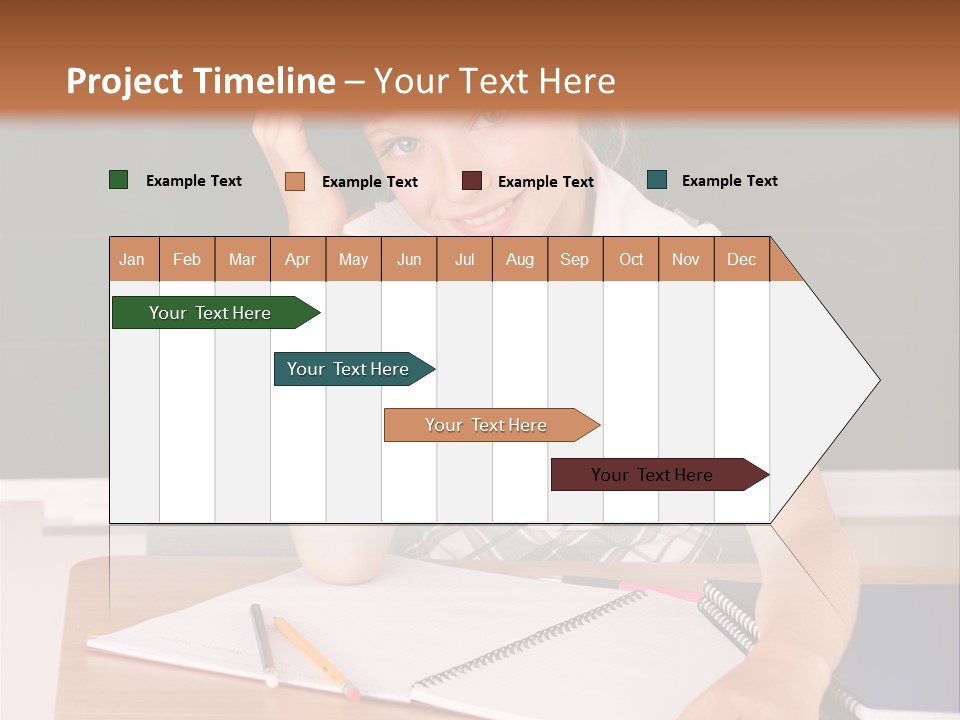 Project Timeline – Your Text Here

Example Text Example Text Example Text Example Text

| Jan | Feb | Mar | Apr | May | Jun | Jul | Aug | Sep | Oct | Nov | Dec |
|---|---|---|---|---|---|---|---|---|---|---|---|

Your Text Here

Your Text Here

Your Text Here

Your Text Here